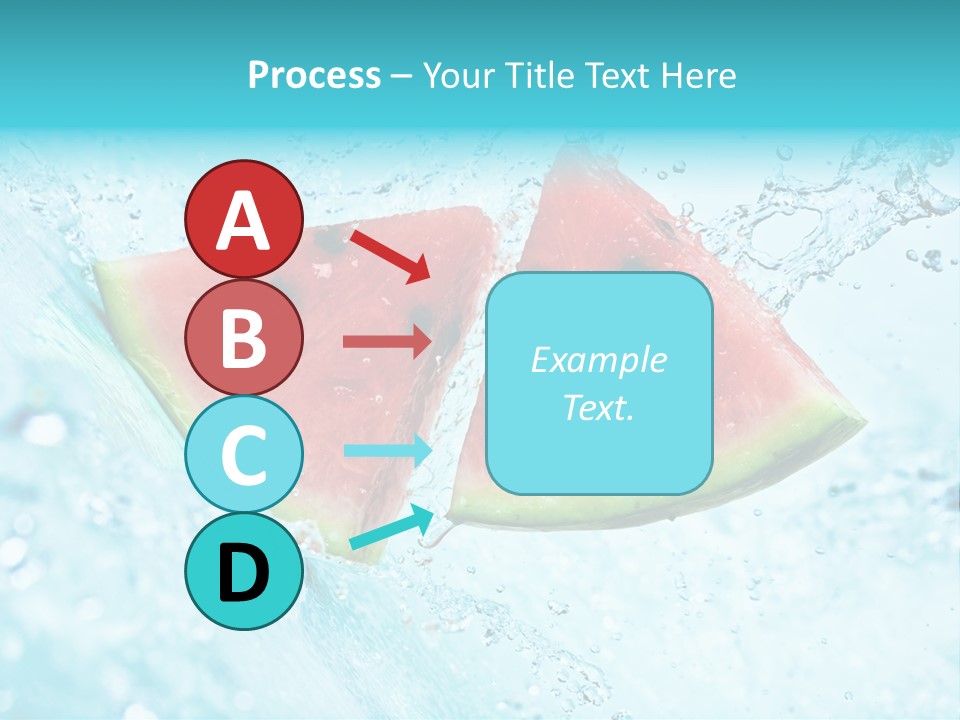 Process – Your Title Text Here

A

B

C

D

Example Text.